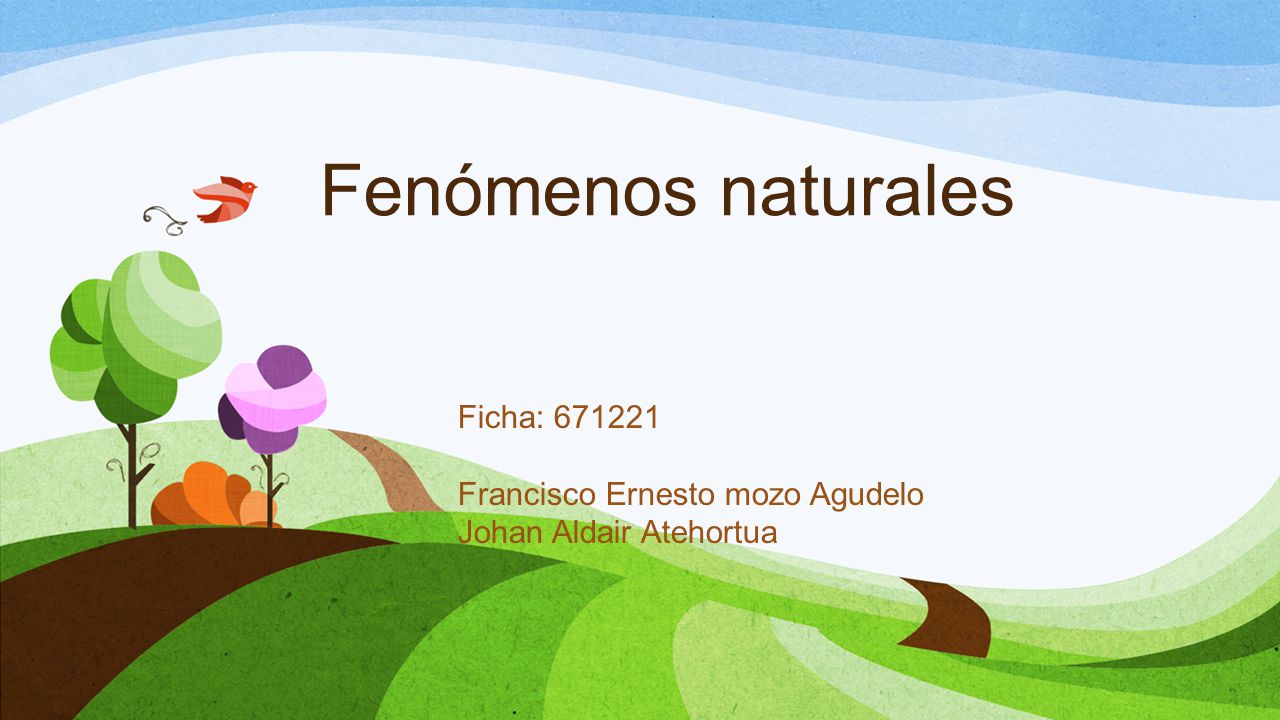 Fenómenos naturales

Ficha: 671221

Francisco Ernesto mozo Agudelo
Johan Aldair Atehortua